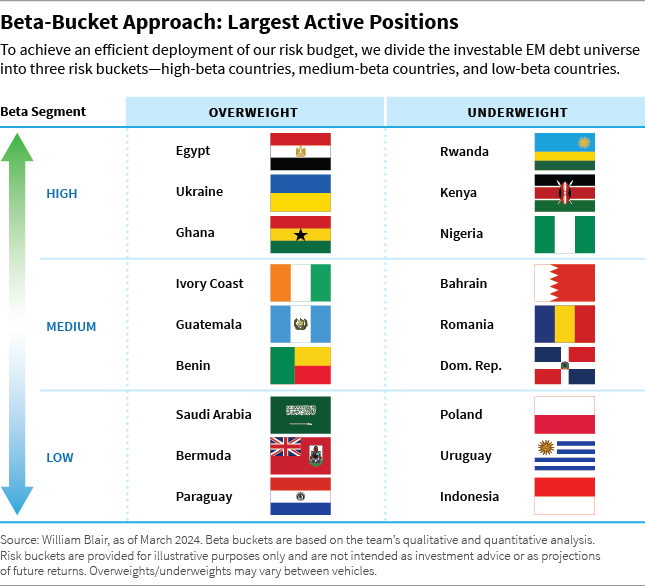 Beta-Bucket Approach: Largest Active Positions

To achieve an efficient deployment of our risk budget, we divide the investable EM debt universe into three risk buckets—high-beta countries, medium-beta countries, and low-beta countries.

| Beta Segment | OVERWEIGHT | UNDERWEIGHT |
|---|---|---|
| HIGH | Egypt | Rwanda |
| | Ukraine | Kenya |
| | Ghana | Nigeria |
| MEDIUM | Ivory Coast | Bahrain |
| | Guatemala | Romania |
| | Benin | Dom. Rep. |
| LOW | Saudi Arabia | Poland |
| | Bermuda | Uruguay |
| | Paraguay | Indonesia |

Source: William Blair, as of March 2024. Beta buckets are based on the team's qualitative and quantitative analysis. Risk buckets are provided for illustrative purposes only and are not intended as investment advice or as projections of future returns. Overweights/underweights may vary between vehicles.